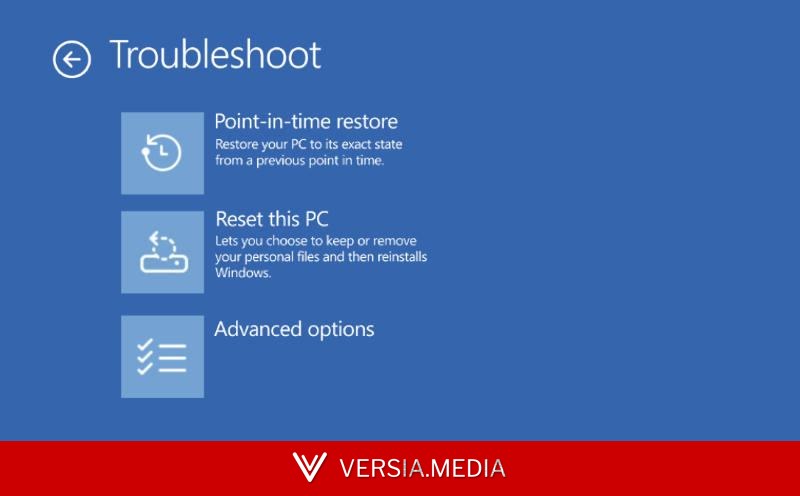 Troubleshoot

Point-in-time restore
Restore your PC to its exact state from a previous point in time.

Reset this PC
Lets you choose to keep or remove your personal files and then reinstalls Windows.

Advanced options

VERSIA.MEDIA